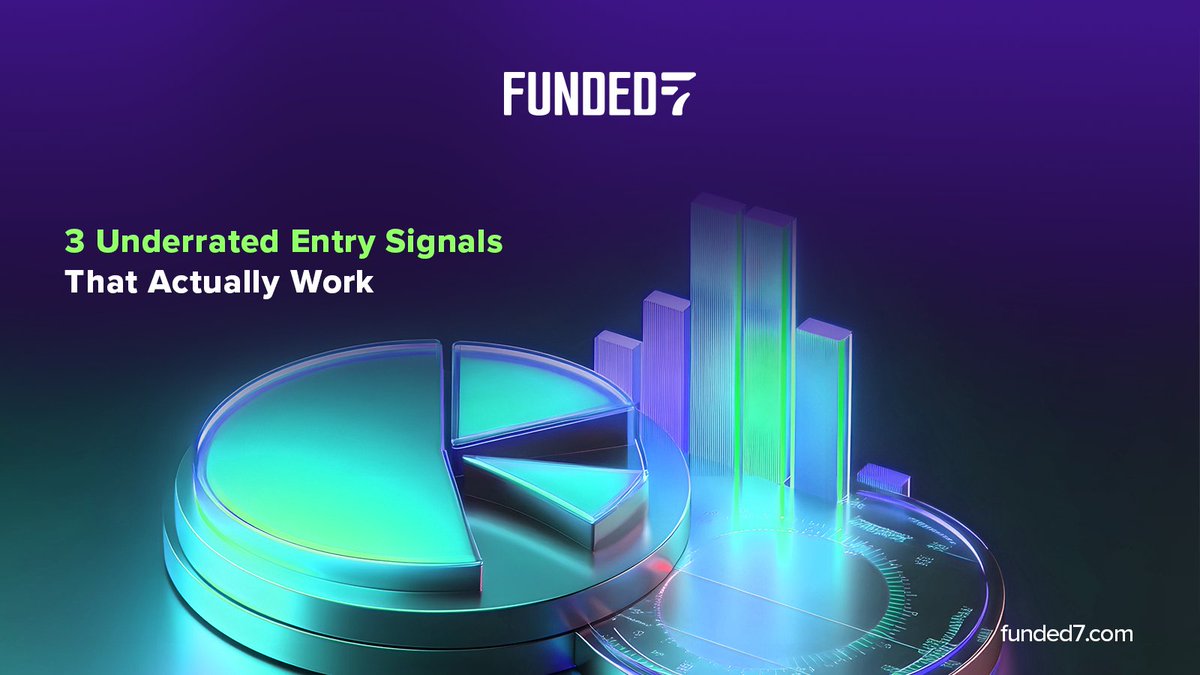 FUNDED7

3 Underrated Entry Signals
That Actually Work

funded7.com